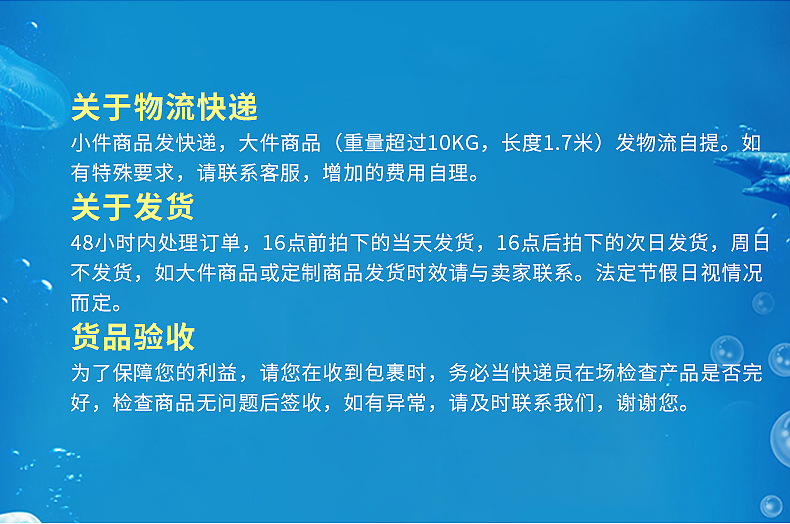 关于物流快递

小件商品发快递，大件商品（重量超过10KG，长度1.7米）发物流自提。如有特殊要求，请联系客服，增加的费用自理。

关于发货

48小时内处理订单，16点前拍下的当天发货，16点后拍下的次日发货，周日不发货，如大件商品或定制商品发货时效请与卖家联系。法定节假日视情况而定。

货品验收

为了保障您的利益，请您在收到包裹时，务必当快递员在场检查产品是否完好，检查商品无问题后签收，如有异常，请及时联系我们，谢谢您。